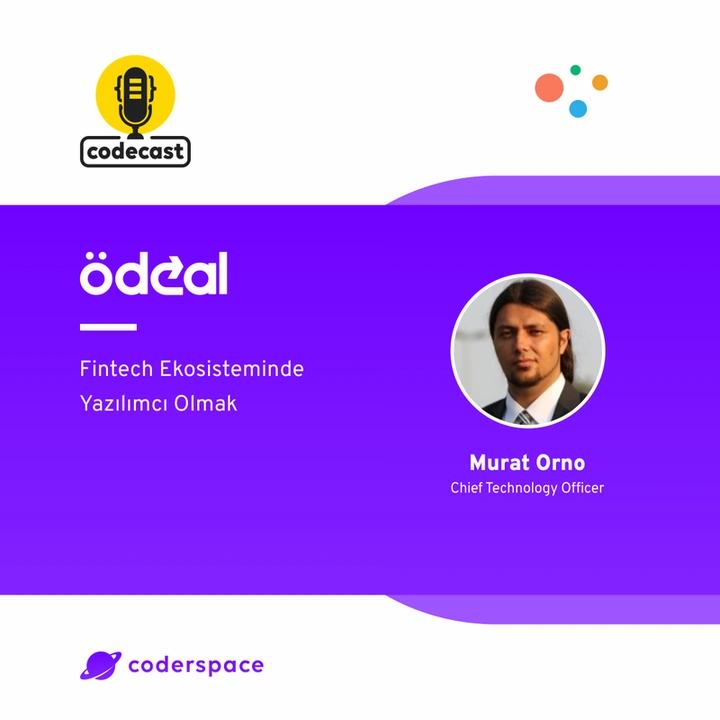 codecast

ödeal

Fintech Ekosisteminde Yazılımcı Olmak

Murat Orno
Chief Technology Officer

coderspace